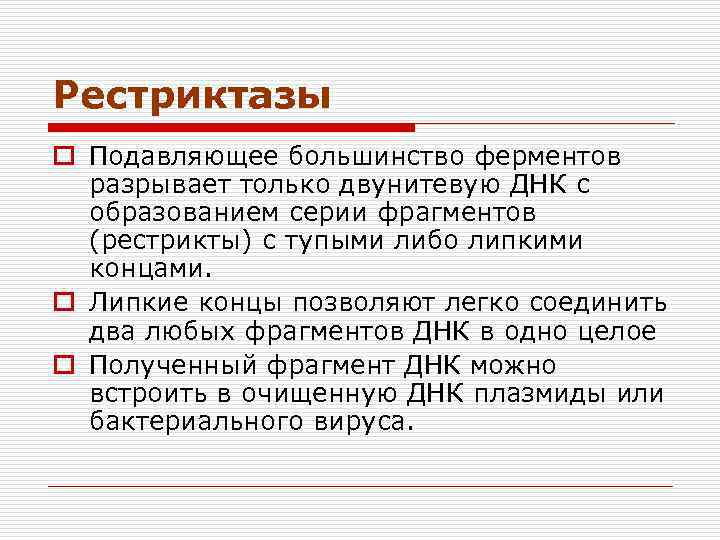 Рестриктазы

Подавляющее большинство ферментов разрывает только двунитевую ДНК с образованием серии фрагментов (рестрикты) с тупыми либо липкими концами.

Липкие концы позволяют легко соединить два любых фрагментов ДНК в одно целое

Полученный фрагмент ДНК можно встроить в очищенную ДНК плазмиды или бактериального вируса.